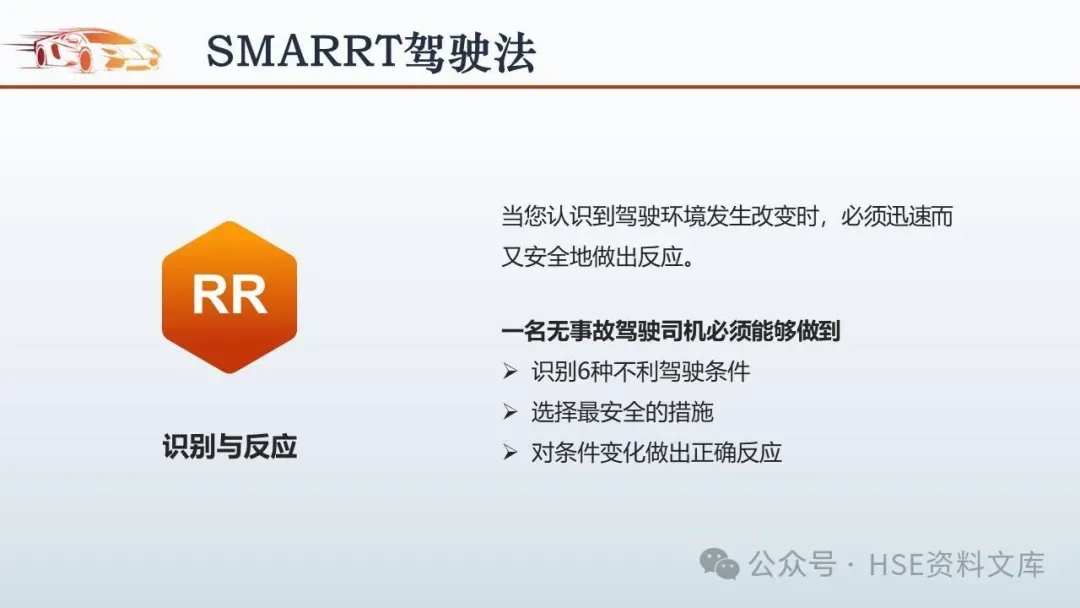 SMARRT驾驶法

RR

识别与反应

当您认识到驾驶环境发生改变时，必须迅速而又安全地做出反应。

一名无事故驾驶司机必须能够做到
➢ 识别6种不利驾驶条件
➢ 选择最安全的措施
➢ 对条件变化做出正确反应

公众号 · HSE资料文库